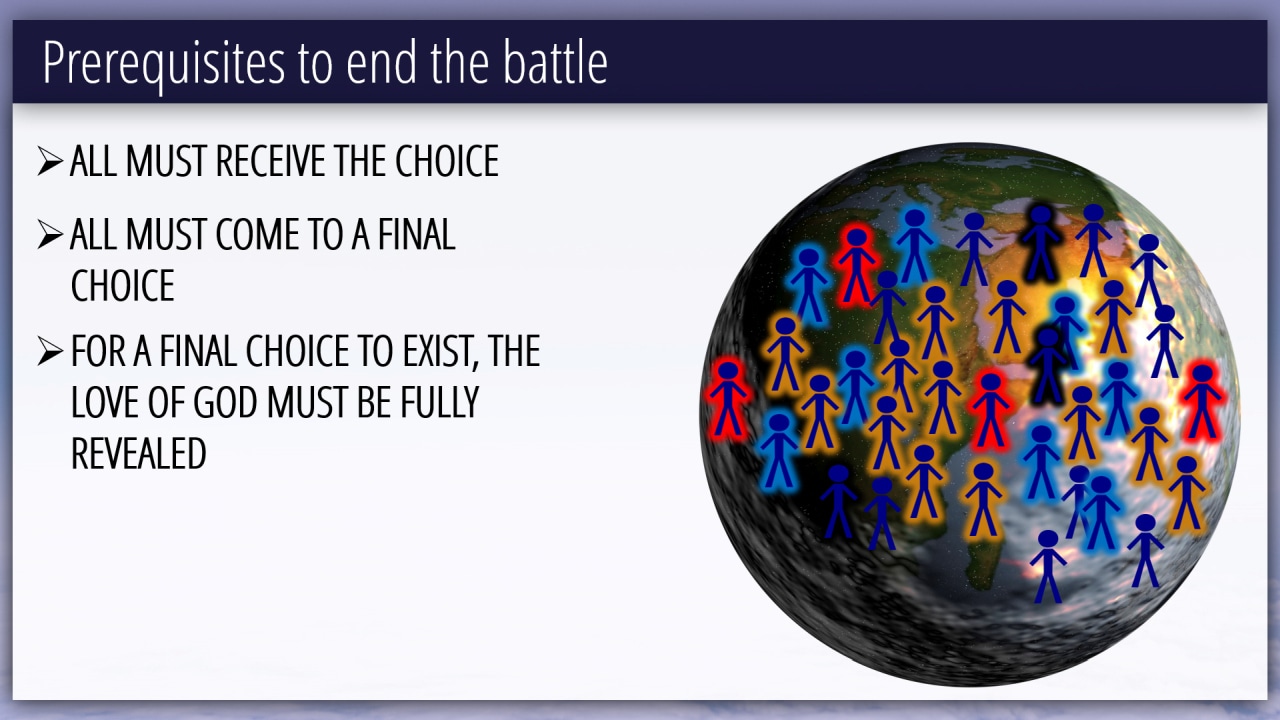 Prerequisites to end the battle

➢ ALL MUST RECEIVE THE CHOICE

➢ ALL MUST COME TO A FINAL CHOICE

➢ FOR A FINAL CHOICE TO EXIST, THE LOVE OF GOD MUST BE FULLY REVEALED